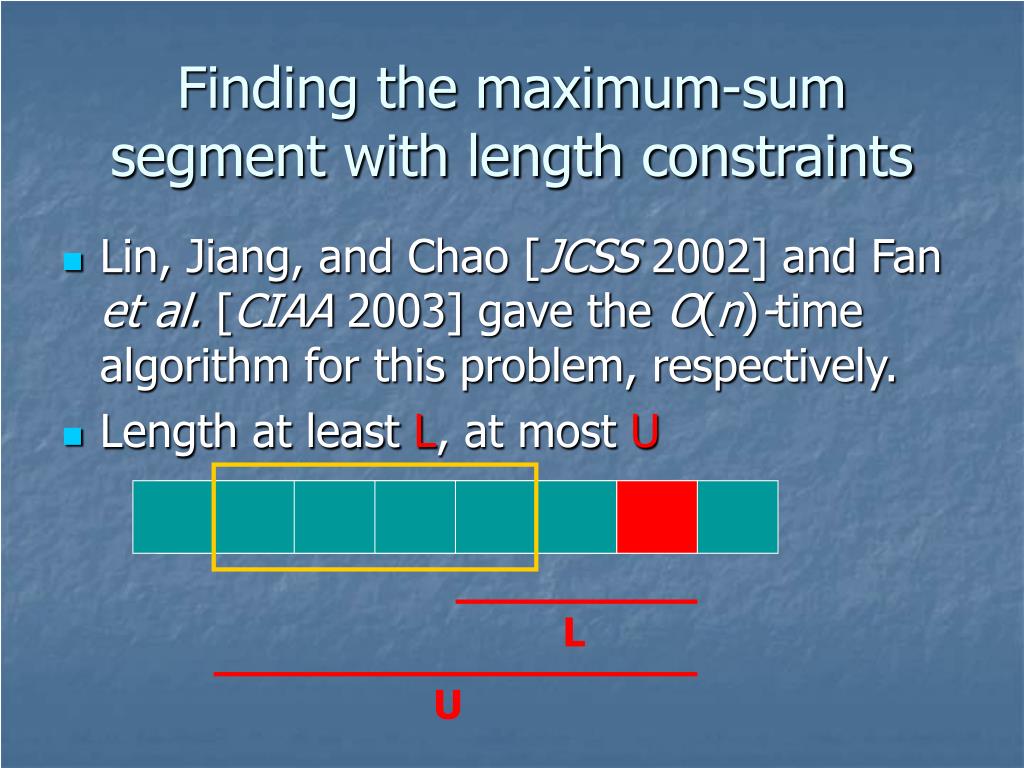 Finding the maximum-sum segment with length constraints

Lin, Jiang, and Chao [JCSS 2002] and Fan et al. [CIAA 2003] gave the $O(n)$-time algorithm for this problem, respectively.

Length at least L, at most U

L

U